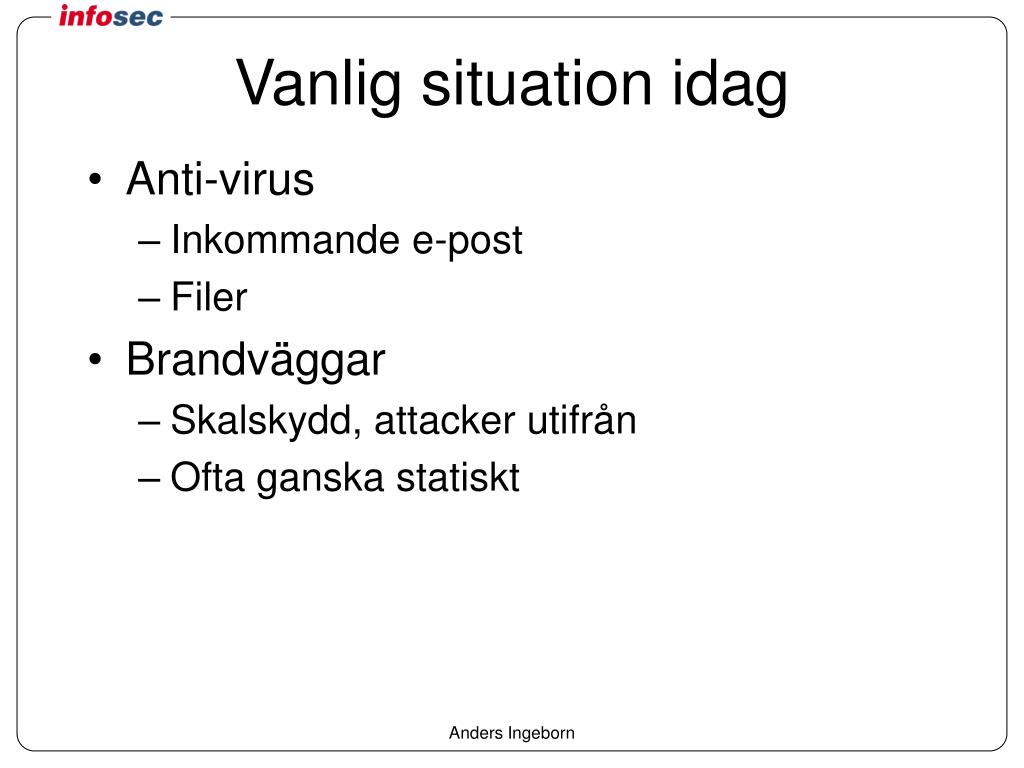 infosec

Vanlig situation idag

• Anti-virus
– Inkommande e-post
– Filer
• Brandväggar
– Skalskydd, attacker utifrån
– Ofta ganska statiskt

Anders Ingeborn